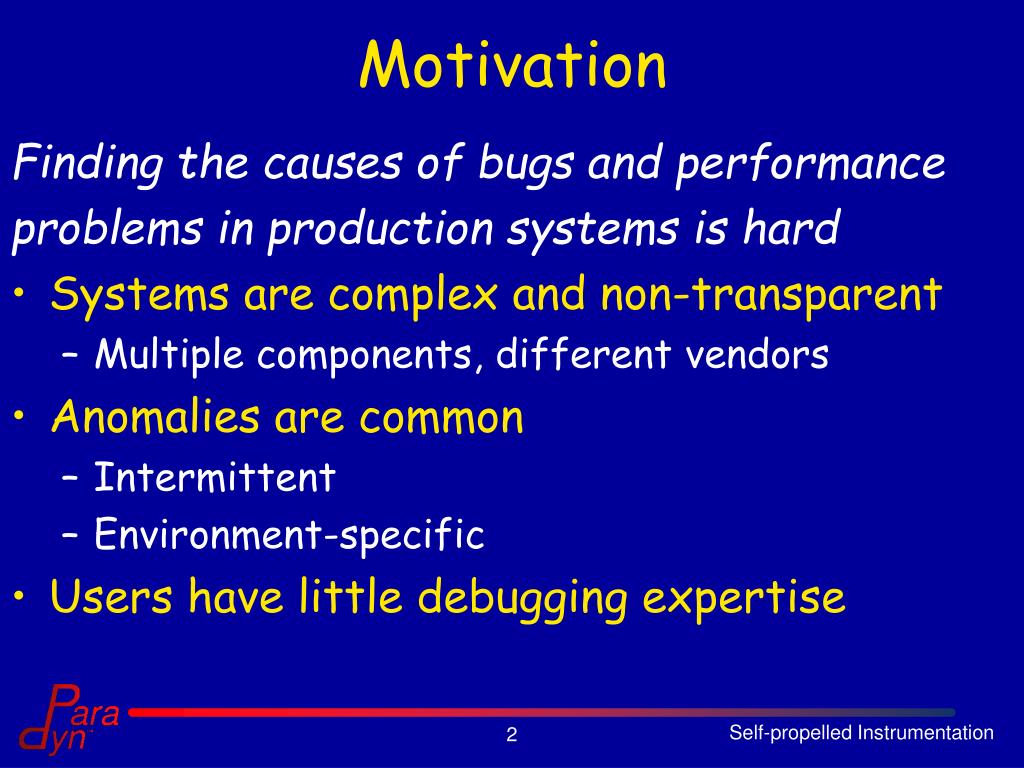 Motivation

Finding the causes of bugs and performance problems in production systems is hard

• Systems are complex and non-transparent
– Multiple components, different vendors
• Anomalies are common
– Intermittent
– Environment-specific
• Users have little debugging expertise

Para
dyn

2

Self-propelled Instrumentation